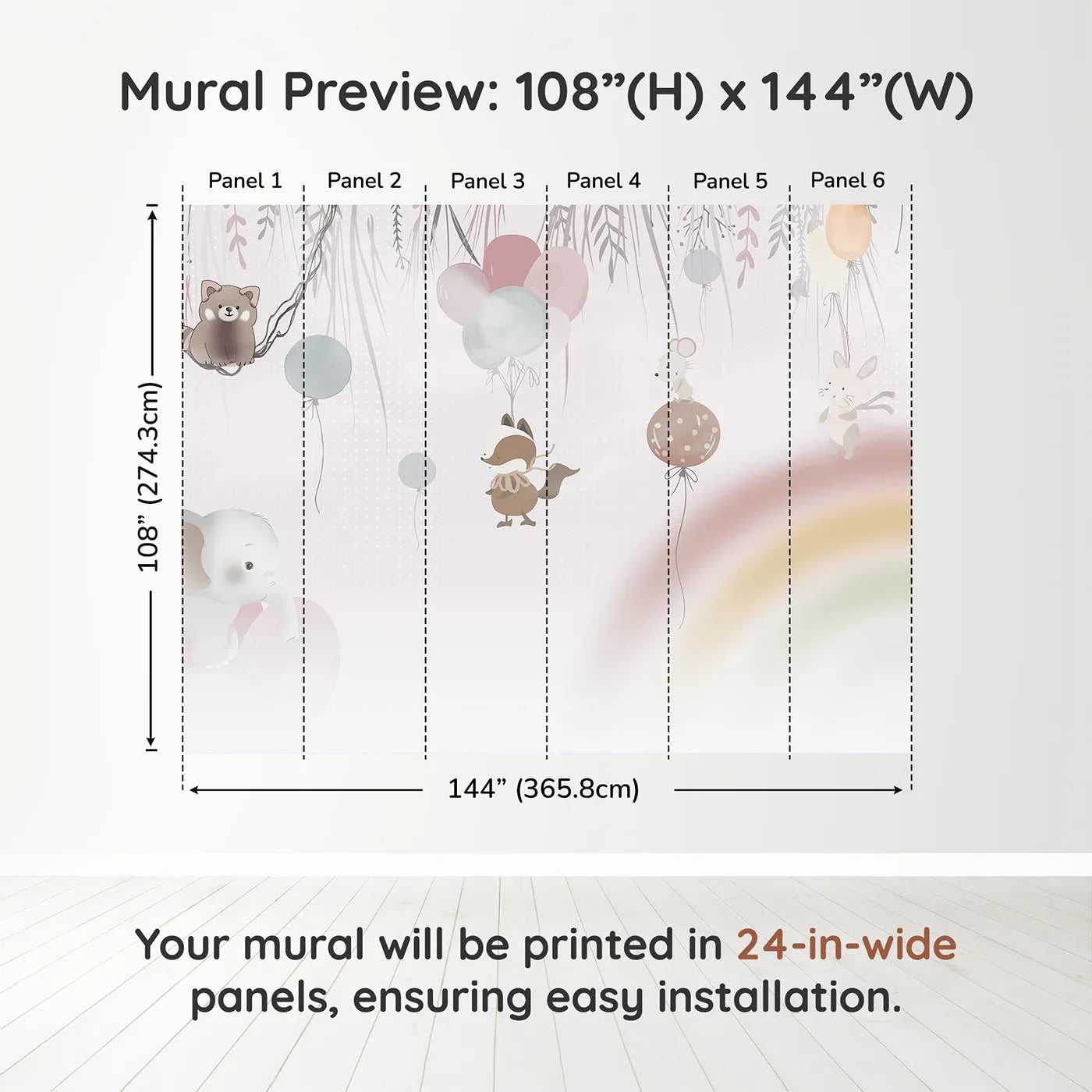 Mural Preview: 108”(H) x 144”(W)

Panel 1
Panel 2
Panel 3
Panel 4
Panel 5
Panel 6

108” (274.3cm)

144” (365.8cm)

Your mural will be printed in 24-in-wide panels, ensuring easy installation.